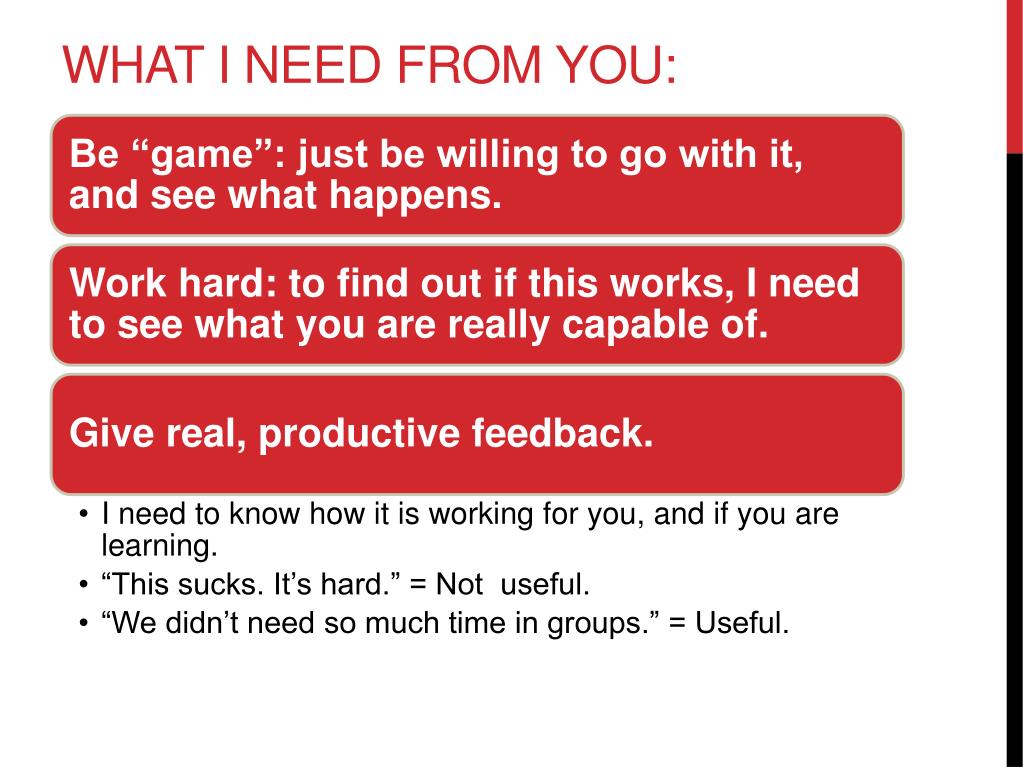 WHAT I NEED FROM YOU:

Be “game”: just be willing to go with it, and see what happens.

Work hard: to find out if this works, I need to see what you are really capable of.

Give real, productive feedback.

• I need to know how it is working for you, and if you are learning.
• “This sucks. It’s hard.” = Not useful.
• “We didn’t need so much time in groups.” = Useful.